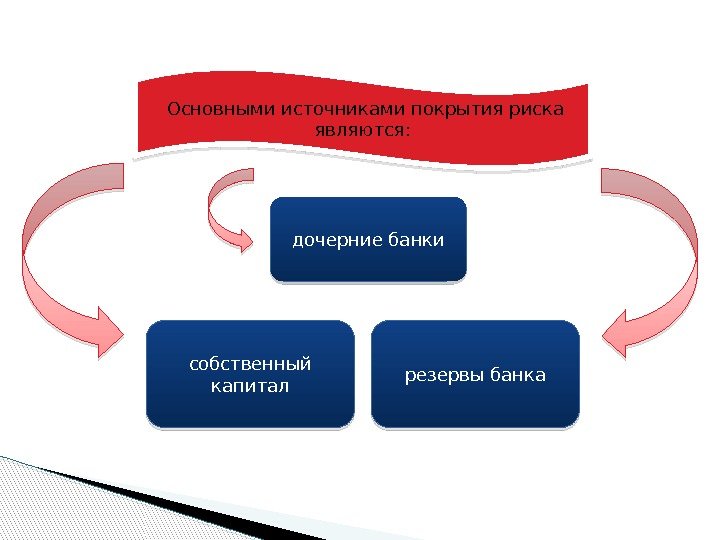 Основными источниками покрытия риска являются:

дочерние банки

собственный капитал

резервы банка